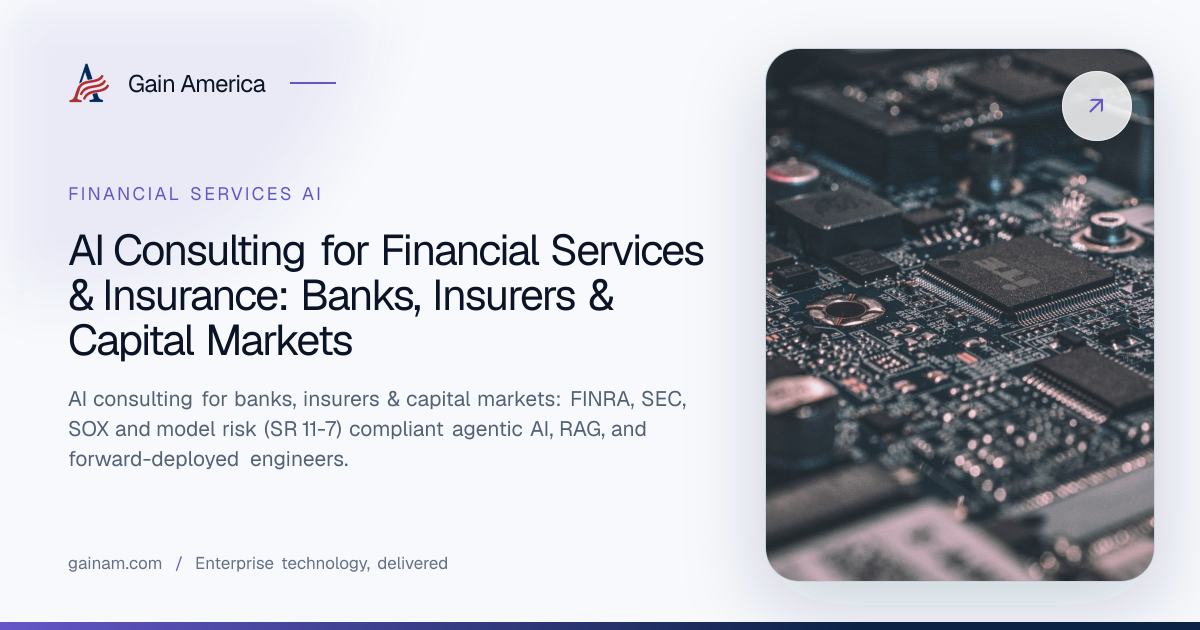 Gain America

FINANCIAL SERVICES AI

AI Consulting for Financial Services & Insurance: Banks, Insurers & Capital Markets

AI consulting for banks, insurers & capital markets: FINRA, SEC, SOX and model risk (SR 11-7) compliant agentic AI, RAG, and forward-deployed engineers.

gainam.com / Enterprise technology, delivered